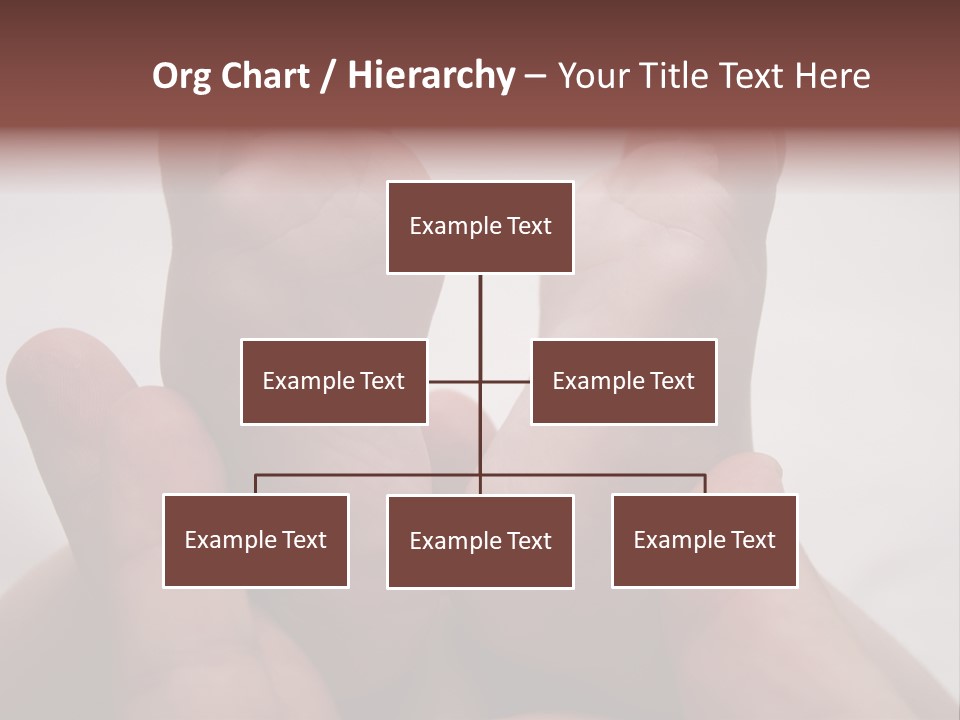 Org Chart / Hierarchy – Your Title Text Here

Example Text

Example Text

Example Text

Example Text

Example Text

Example Text